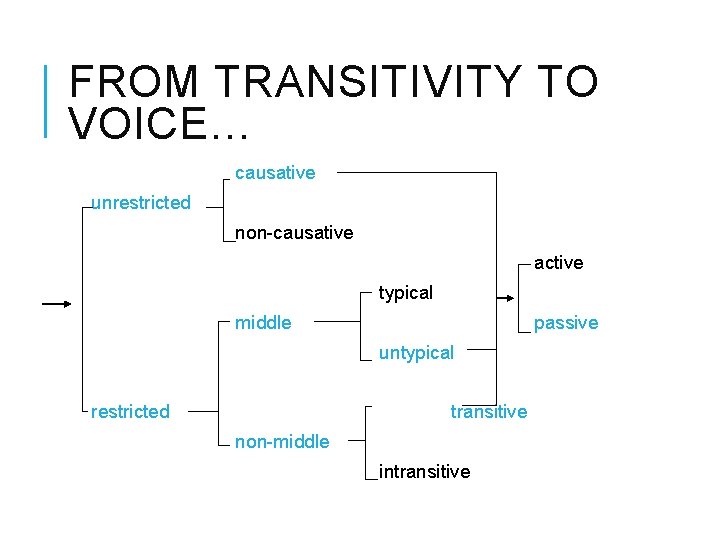 FROM TRANSITIVITY TO VOICE…

unrestricted
causative
non-causative
restricted
middle
typical
untypical
non-middle
transitive
intransitive
active
passive